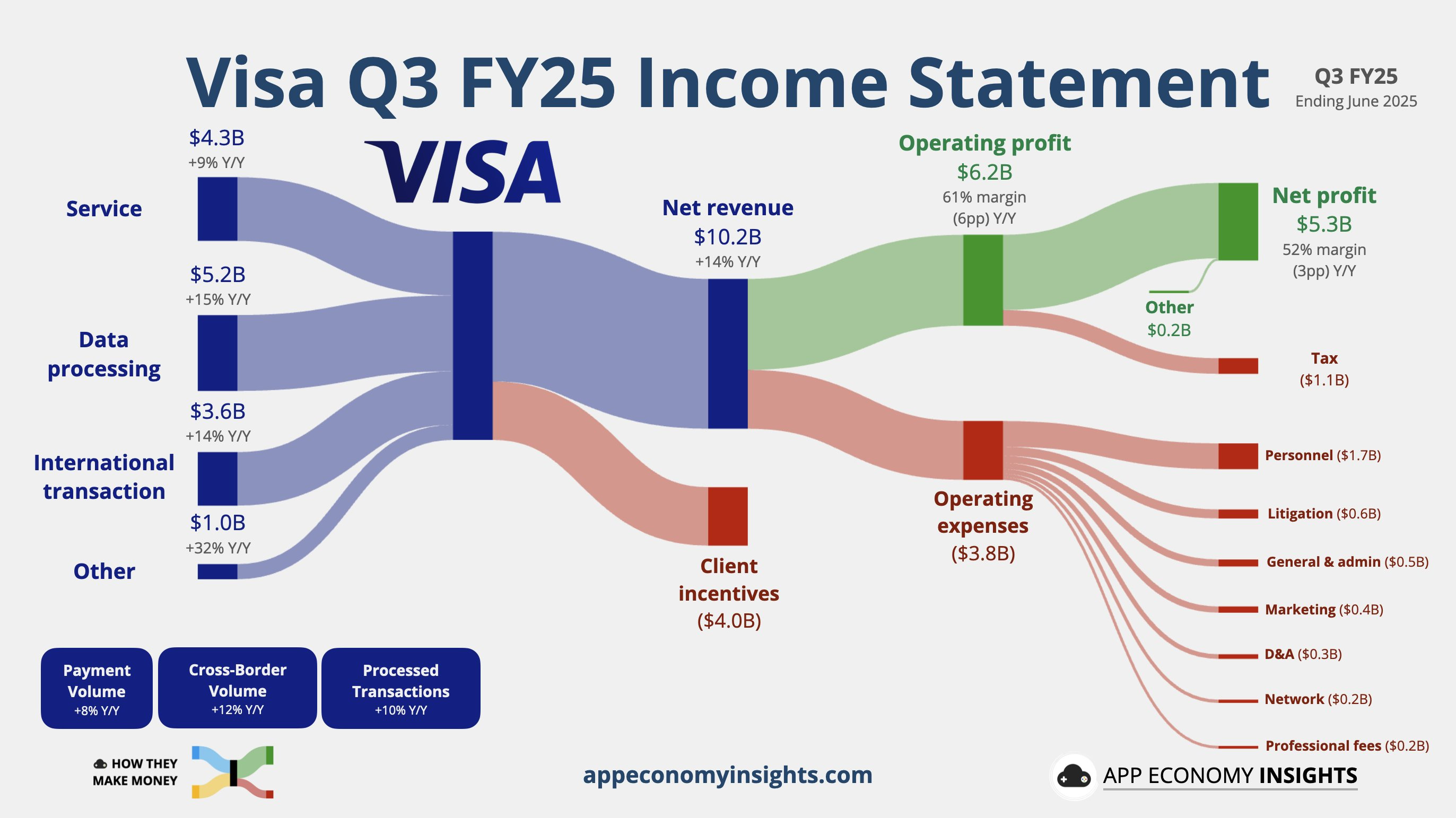 Visa Q3 FY25 Income Statement

Q3 FY25
Ending June 2025

VISA

$4.3B
+9% Y/Y
Service

$5.2B
+15% Y/Y
Data processing

$3.6B
+14% Y/Y
International transaction

$1.0B
+32% Y/Y
Other

Net revenue
$10.2B
+14% Y/Y

Client incentives
($4.0B)

Operating profit
$6.2B
61% margin
(6pp) Y/Y

Operating expenses
($3.8B)

Net profit
$5.3B
52% margin
(3pp) Y/Y

Other
$0.2B

Tax
($1.1B)

Personnel ($1.7B)
Litigation ($0.6B)
General & admin ($0.5B)
Marketing ($0.4B)
D&A ($0.3B)
Network ($0.2B)
Professional fees ($0.2B)

Payment Volume
+8% Y/Y

Cross-Border Volume
+12% Y/Y

Processed Transactions
+10% Y/Y

HOW THEY MAKE MONEY

appeconomyinsights.com

APP ECONOMY INSIGHTS